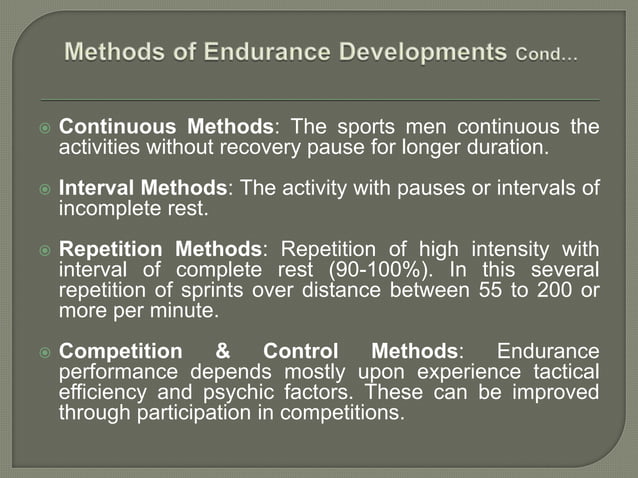 Methods of Endurance Developments Cond...

Continuous Methods: The sports men continuous the activities without recovery pause for longer duration.

Interval Methods: The activity with pauses or intervals of incomplete rest.

Repetition Methods: Repetition of high intensity with interval of complete rest (90-100%). In this several repetition of sprints over distance between 55 to 200 or more per minute.

Competition & Control Methods: Endurance performance depends mostly upon experience tactical efficiency and psychic factors. These can be improved through participation in competitions.